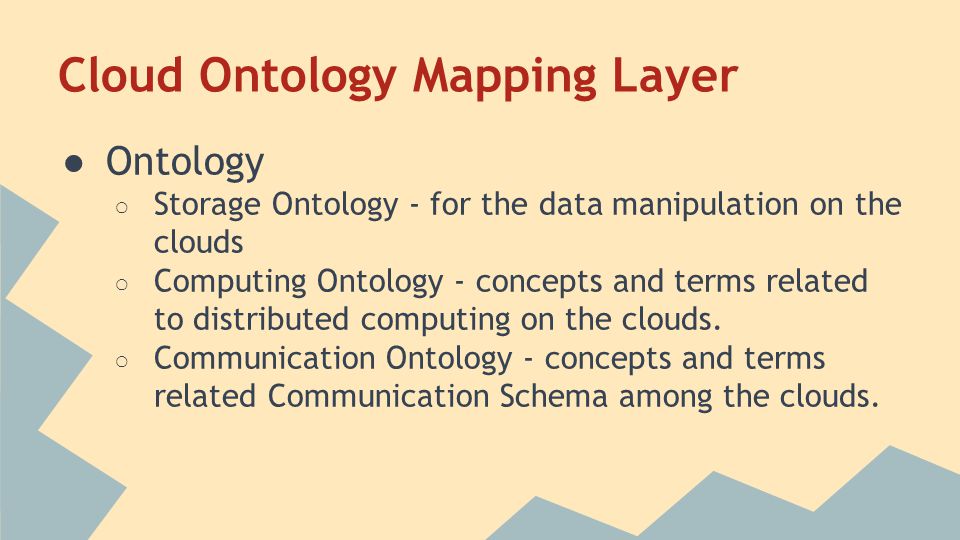 Cloud Ontology Mapping Layer

● Ontology
○ Storage Ontology - for the data manipulation on the clouds
○ Computing Ontology - concepts and terms related to distributed computing on the clouds.
○ Communication Ontology - concepts and terms related Communication Schema among the clouds.